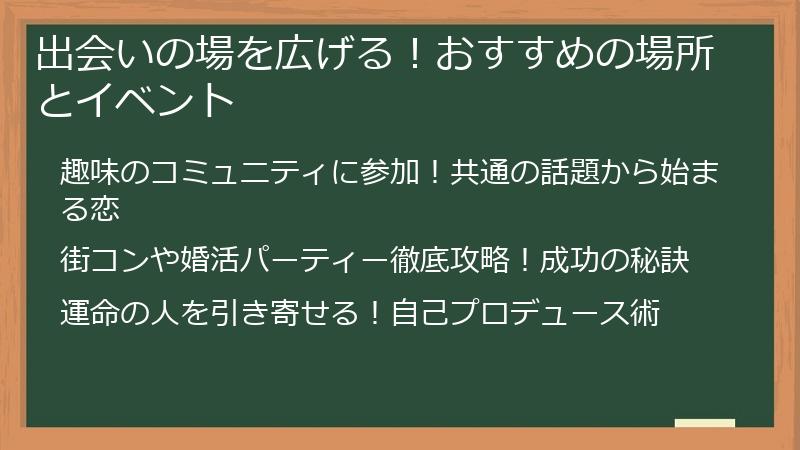 出会いの場を広げる！おすすめの場所とイベント

趣味のコミュニティに参加！共通の話題から始まる恋

街コンや婚活パーティー徹底攻略！成功の秘訣

運命の人を引き寄せる！自己プロデュース術